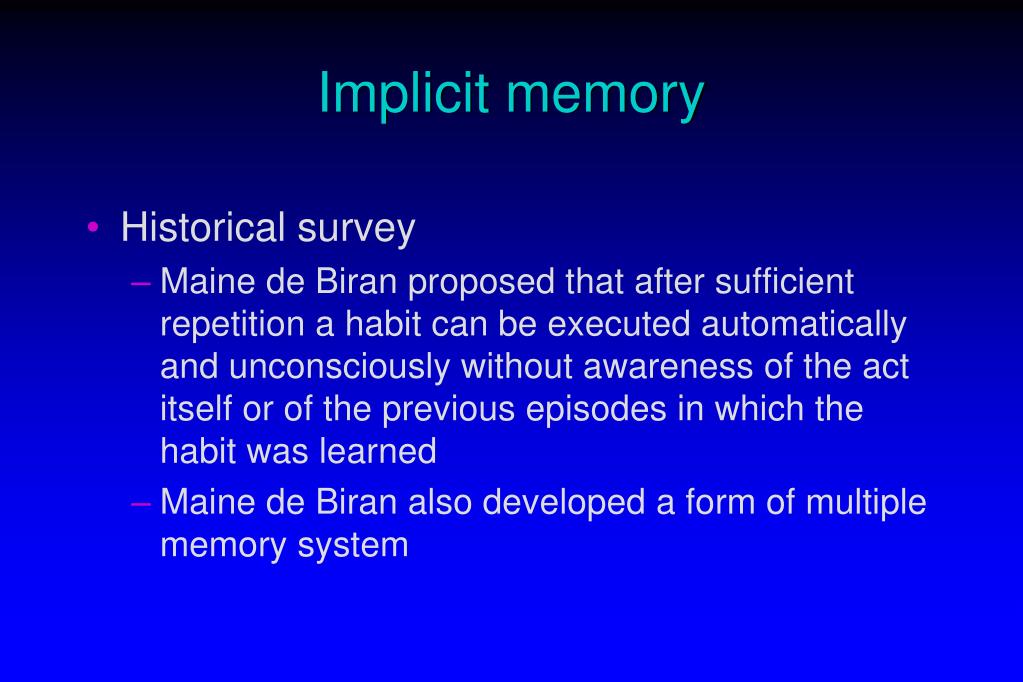 Implicit memory

• Historical survey
– Maine de Biran proposed that after sufficient repetition a habit can be executed automatically and unconsciously without awareness of the act itself or of the previous episodes in which the habit was learned
– Maine de Biran also developed a form of multiple memory system